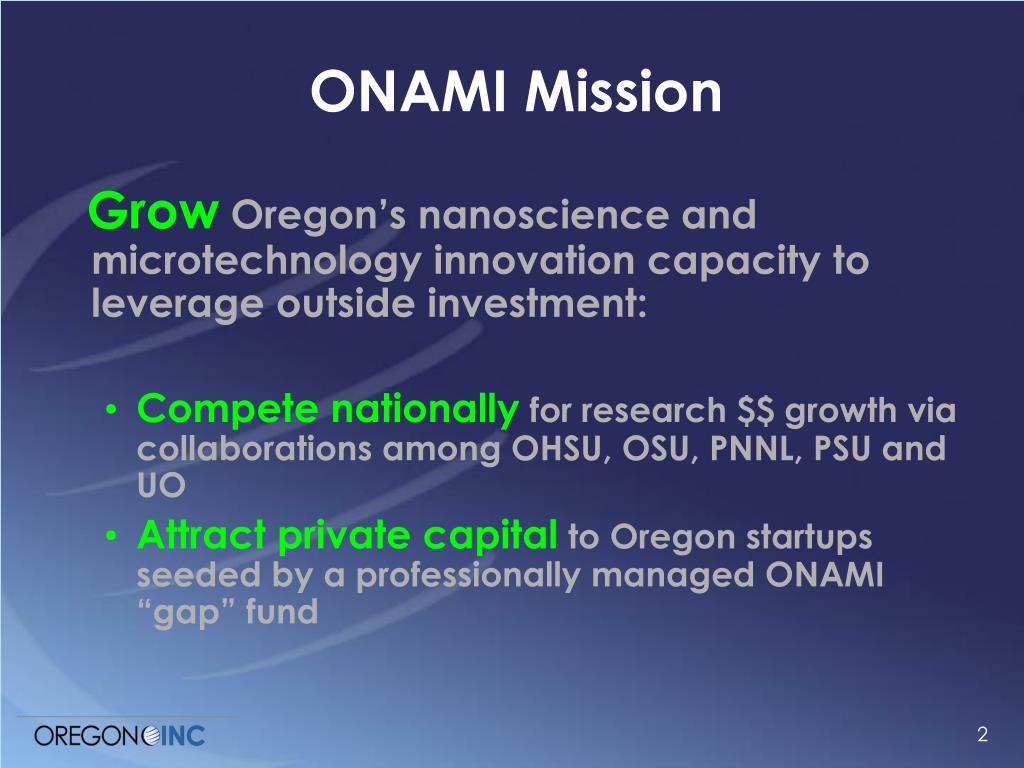 ONAMI Mission

Grow Oregon’s nanoscience and microtechnology innovation capacity to leverage outside investment:

• Compete nationally for research \$\$ growth via collaborations among OHSU, OSU, PNNL, PSU and UO
• Attract private capital to Oregon startups seeded by a professionally managed ONAMI “gap” fund

OREGON INC

2